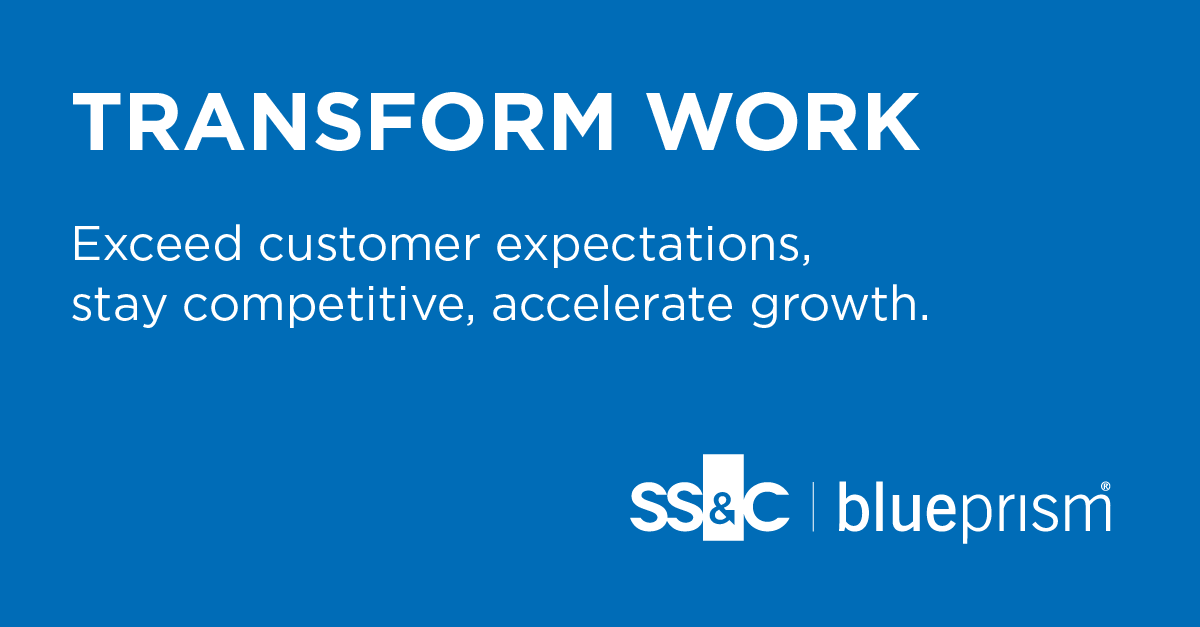 TRANSFORM WORK

Exceed customer expectations, stay competitive, accelerate growth.

SS&C | blueprism®